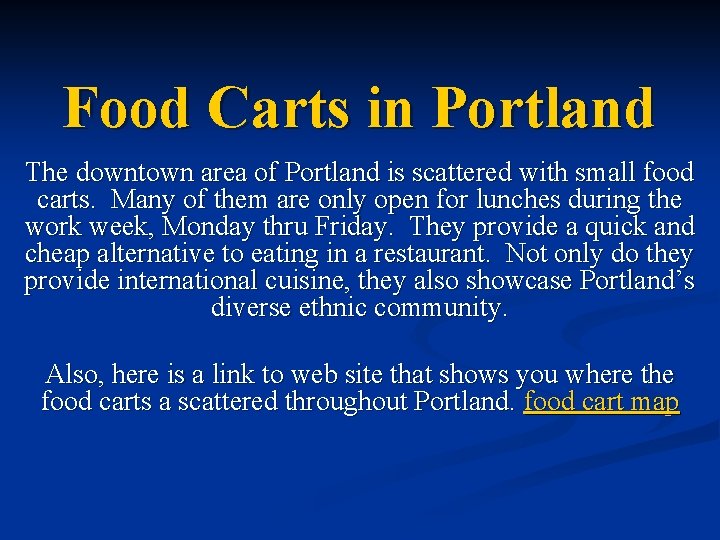 Food Carts in Portland

The downtown area of Portland is scattered with small food carts. Many of them are only open for lunches during the work week, Monday thru Friday. They provide a quick and cheap alternative to eating in a restaurant. Not only do they provide international cuisine, they also showcase Portland's diverse ethnic community.

Also, here is a link to web site that shows you where the food carts a scattered throughout Portland. food cart map